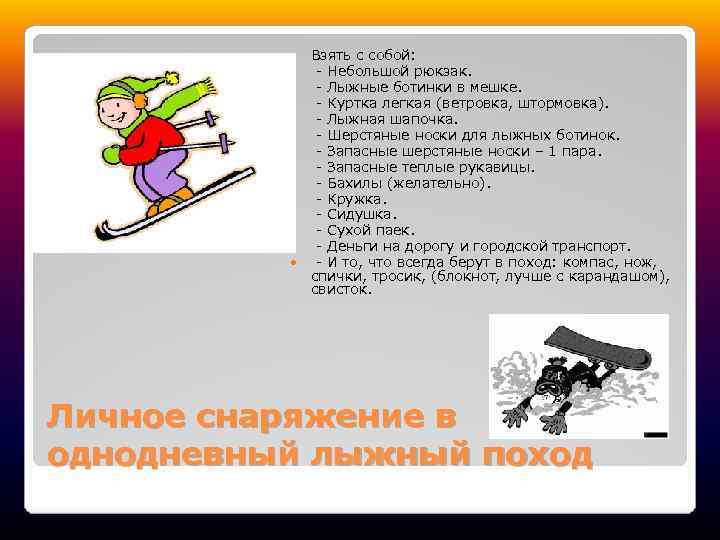 Взять с собой:
- Небольшой рюкзак.
- Лыжные ботинки в мешке.
- Куртка легкая (ветровка, штормовка).
- Лыжная шапочка.
- Шерстяные носки для лыжных ботинок.
- Запасные шерстяные носки – 1 пара.
- Запасные теплые рукавицы.
- Бахилы (желательно).
- Кружка.
- Сидушка.
- Сухой паек.
- Деньги на дорогу и городской транспорт.
- И то, что всегда берут в поход: компас, нож, спички, тросик, (блокнот, лучше с карандашом), свисток.

Личное снаряжение в однодневный лыжный поход